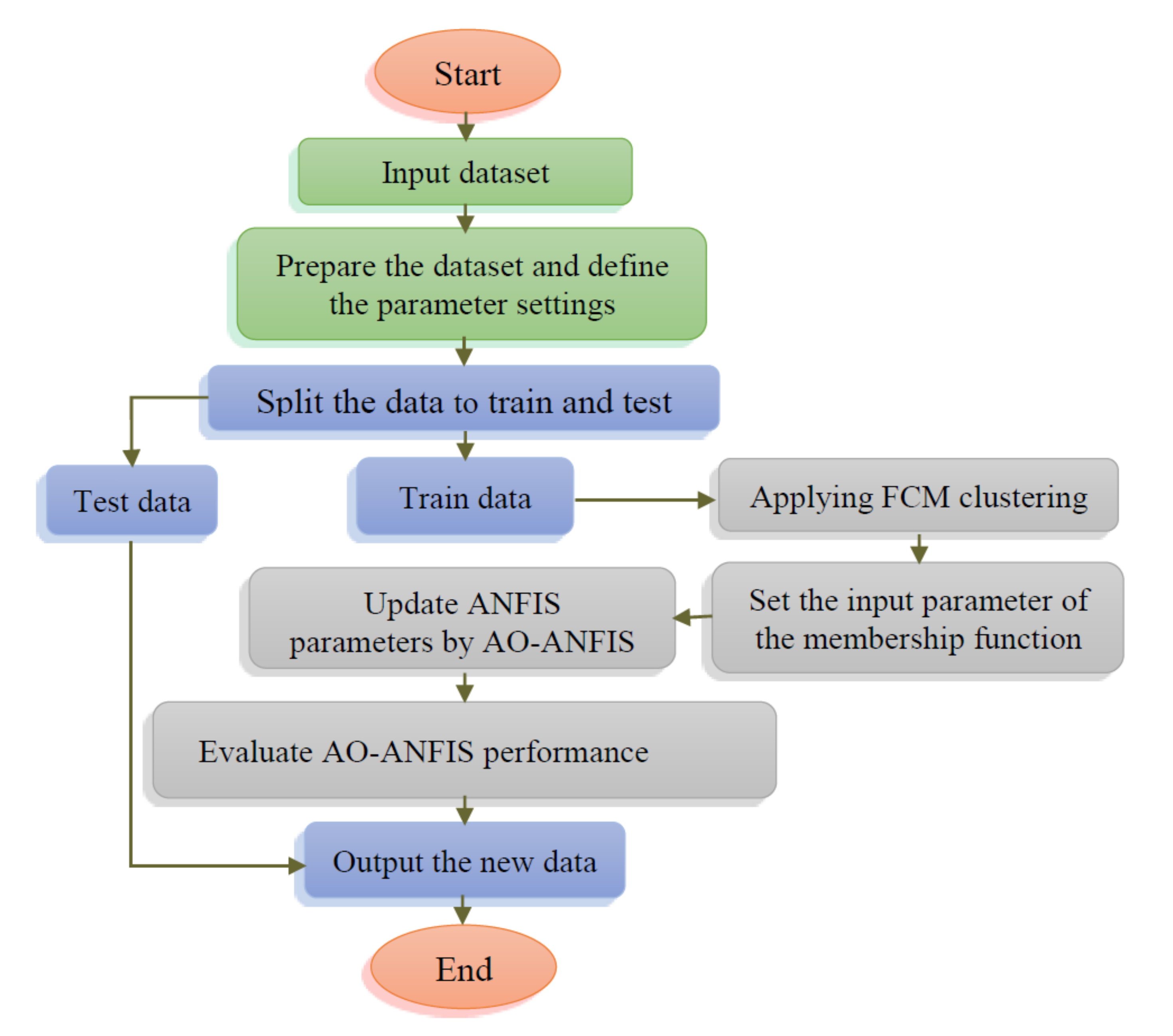 Start

Input dataset

Prepare the dataset and define the parameter settings

Split the data to train and test

Test data

Train data

Applying FCM clustering

Set the input parameter of the membership function

Update ANFIS parameters by AO-ANFIS

Evaluate AO-ANFIS performance

Output the new data

End